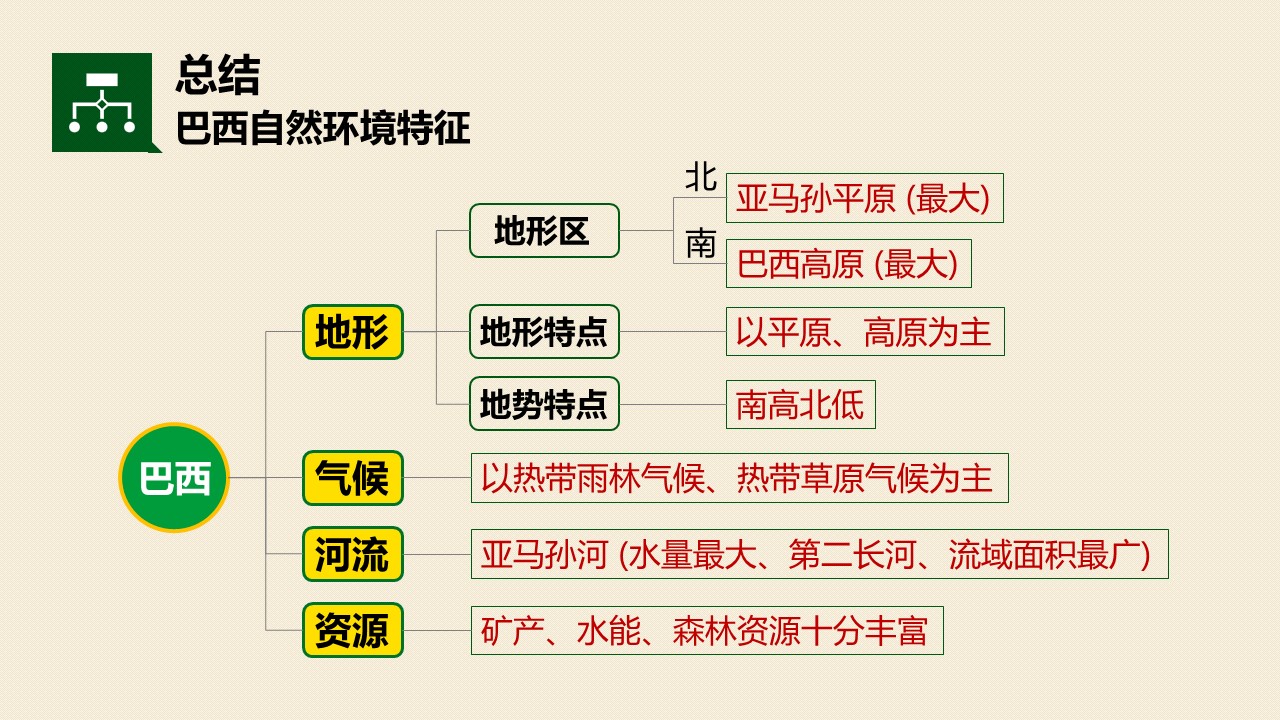 总结
巴西自然环境特征

巴西

地形

地形区

北
亚马孙平原 (最大)

南
巴西高原 (最大)

地形特点
以平原、高原为主

地势特点
南高北低

气候
以热带雨林气候、热带草原气候为主

河流
亚马孙河 (水量最大、第二长河、流域面积最广)

资源
矿产、水能、森林资源十分丰富